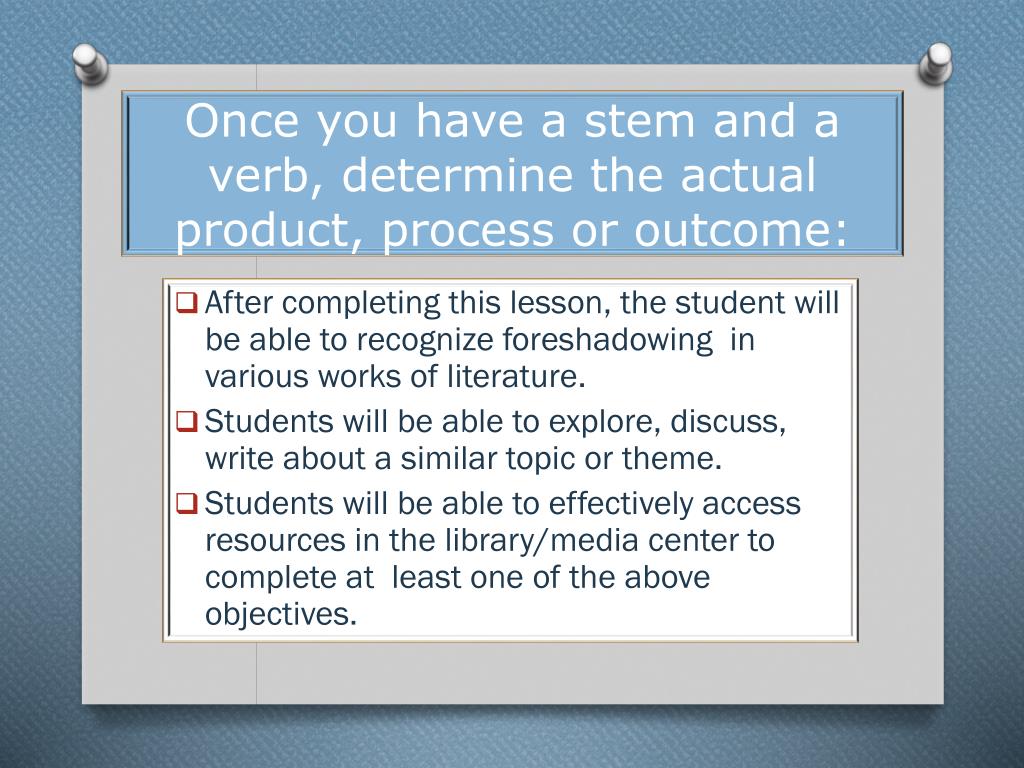 Once you have a stem and a verb, determine the actual product, process or outcome:

❑ After completing this lesson, the student will be able to recognize foreshadowing in various works of literature.
❑ Students will be able to explore, discuss, write about a similar topic or theme.
❑ Students will be able to effectively access resources in the library/media center to complete at least one of the above objectives.